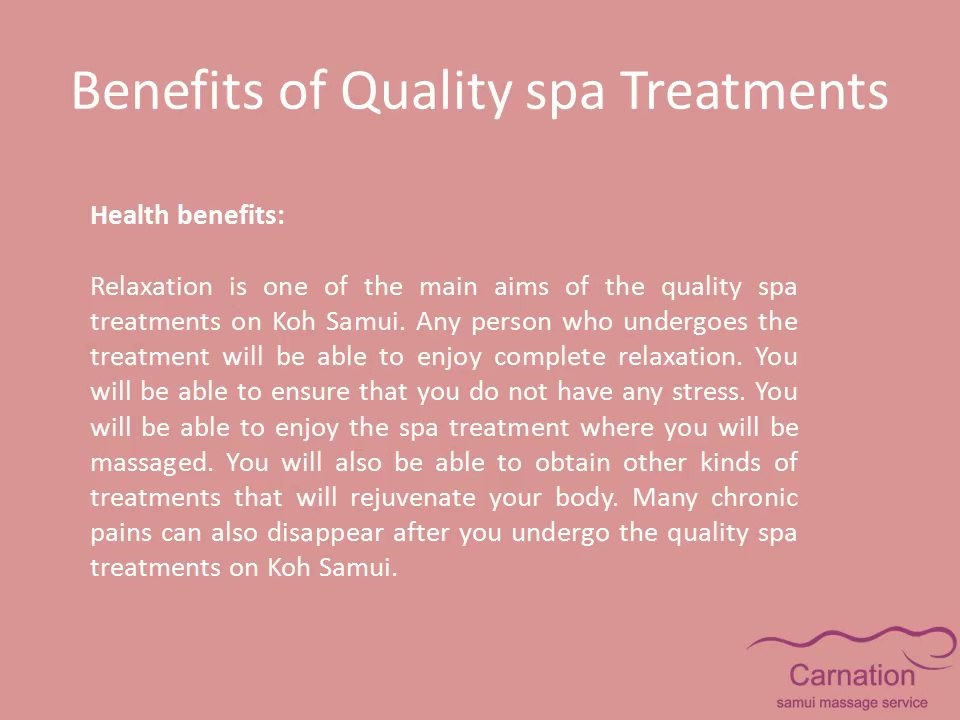 Benefits of Quality spa Treatments

Health benefits:

Relaxation is one of the main aims of the quality spa treatments on Koh Samui. Any person who undergoes the treatment will be able to enjoy complete relaxation. You will be able to ensure that you do not have any stress. You will be able to enjoy the spa treatment where you will be massaged. You will also be able to obtain other kinds of treatments that will rejuvenate your body. Many chronic pains can also disappear after you undergo the quality spa treatments on Koh Samui.

Carnation
samui massage service